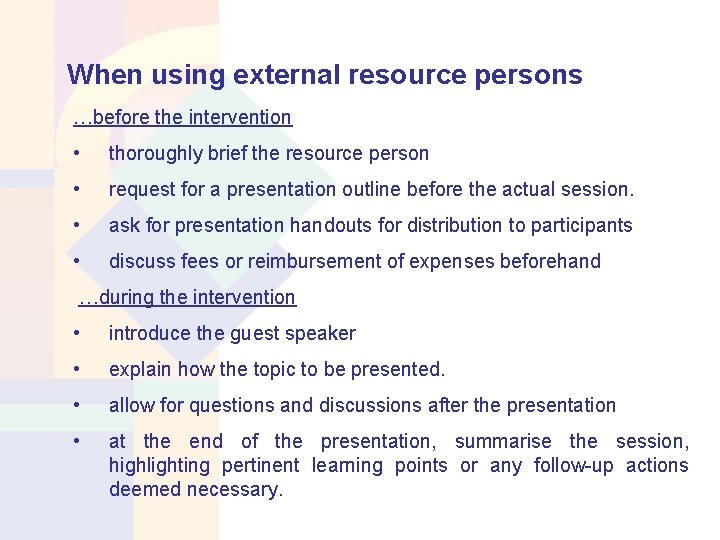 When using external resource persons

…before the intervention

• thoroughly brief the resource person
• request for a presentation outline before the actual session.
• ask for presentation handouts for distribution to participants
• discuss fees or reimbursement of expenses beforehand

…during the intervention

• introduce the guest speaker
• explain how the topic to be presented.
• allow for questions and discussions after the presentation
• at the end of the presentation, summarise the session, highlighting pertinent learning points or any follow-up actions deemed necessary.